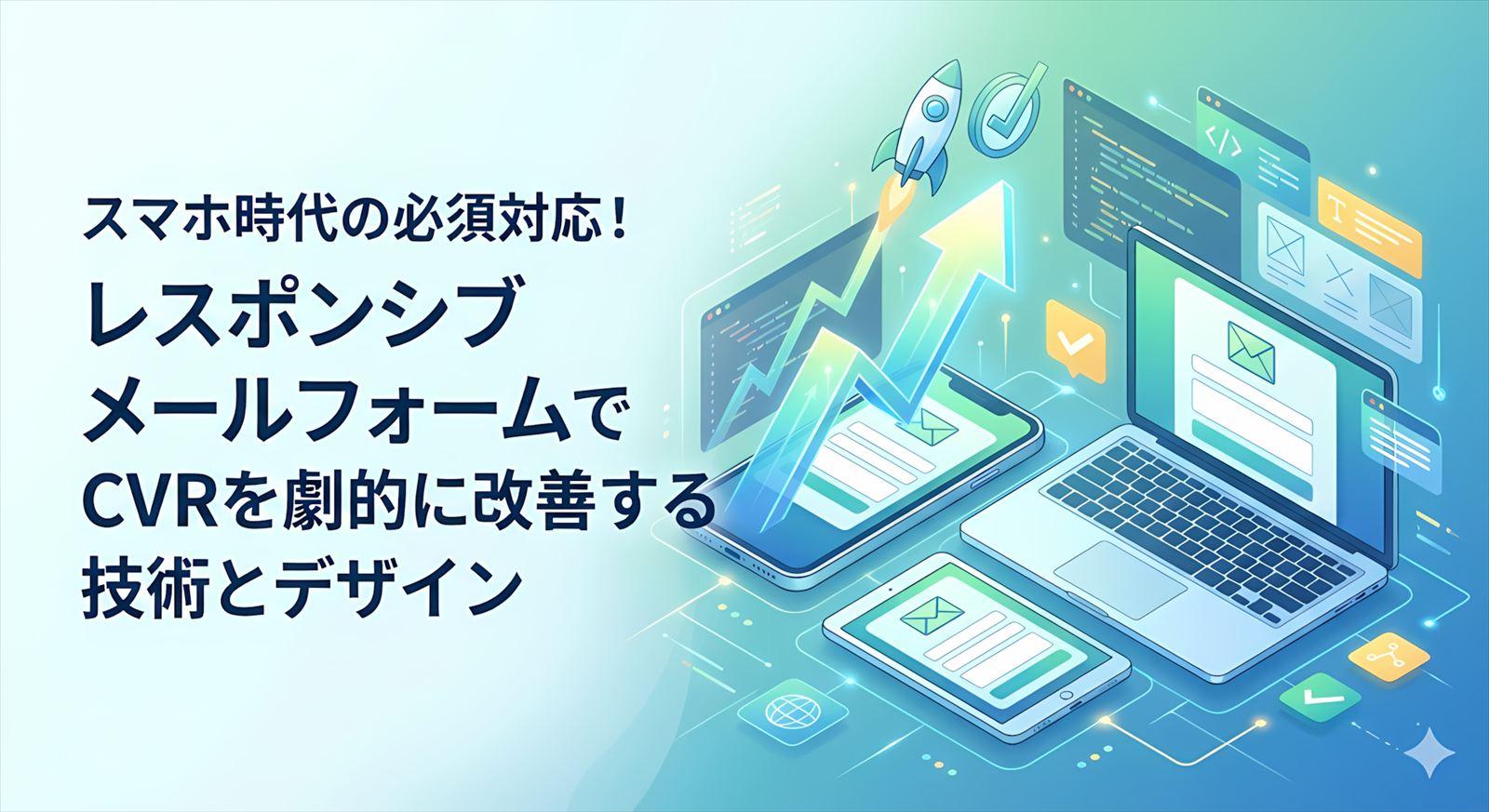 スマホ時代の必須対応！

レスポンシブ
メールフォームで
CVRを劇的に改善する
技術とデザイン

</>